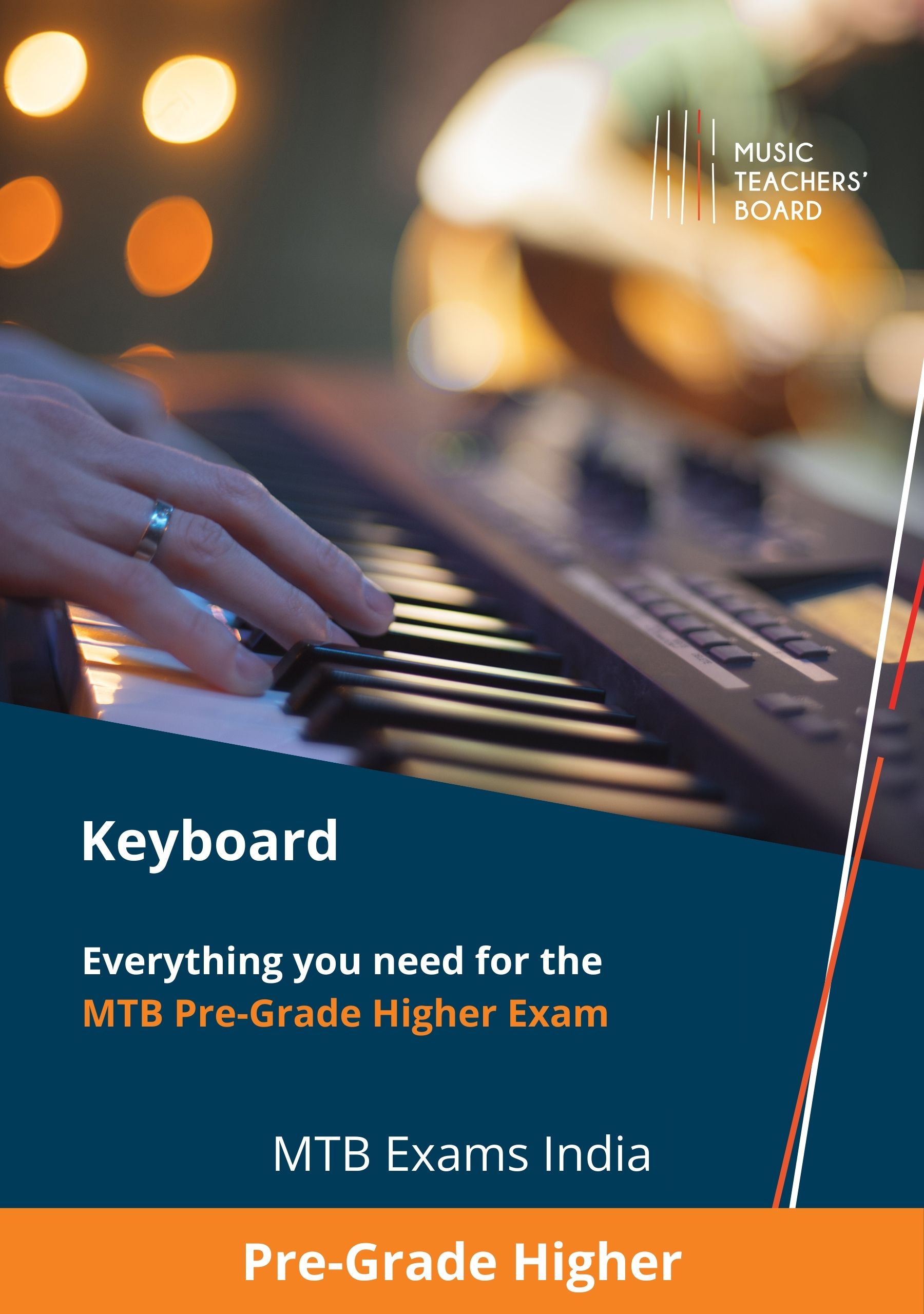 MUSIC TEACHERS' BOARD

Keyboard

Everything you need for the MTB Pre-Grade Higher Exam

MTB Exams India

Pre-Grade Higher